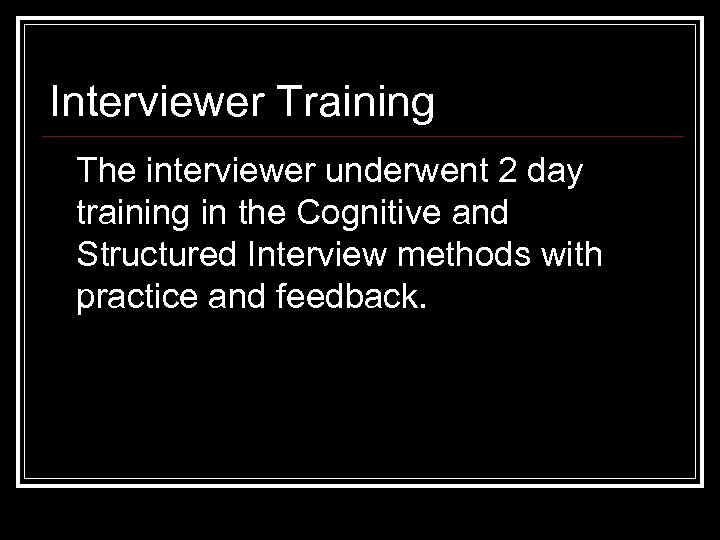 Interviewer Training

The interviewer underwent 2 day training in the Cognitive and Structured Interview methods with practice and feedback.